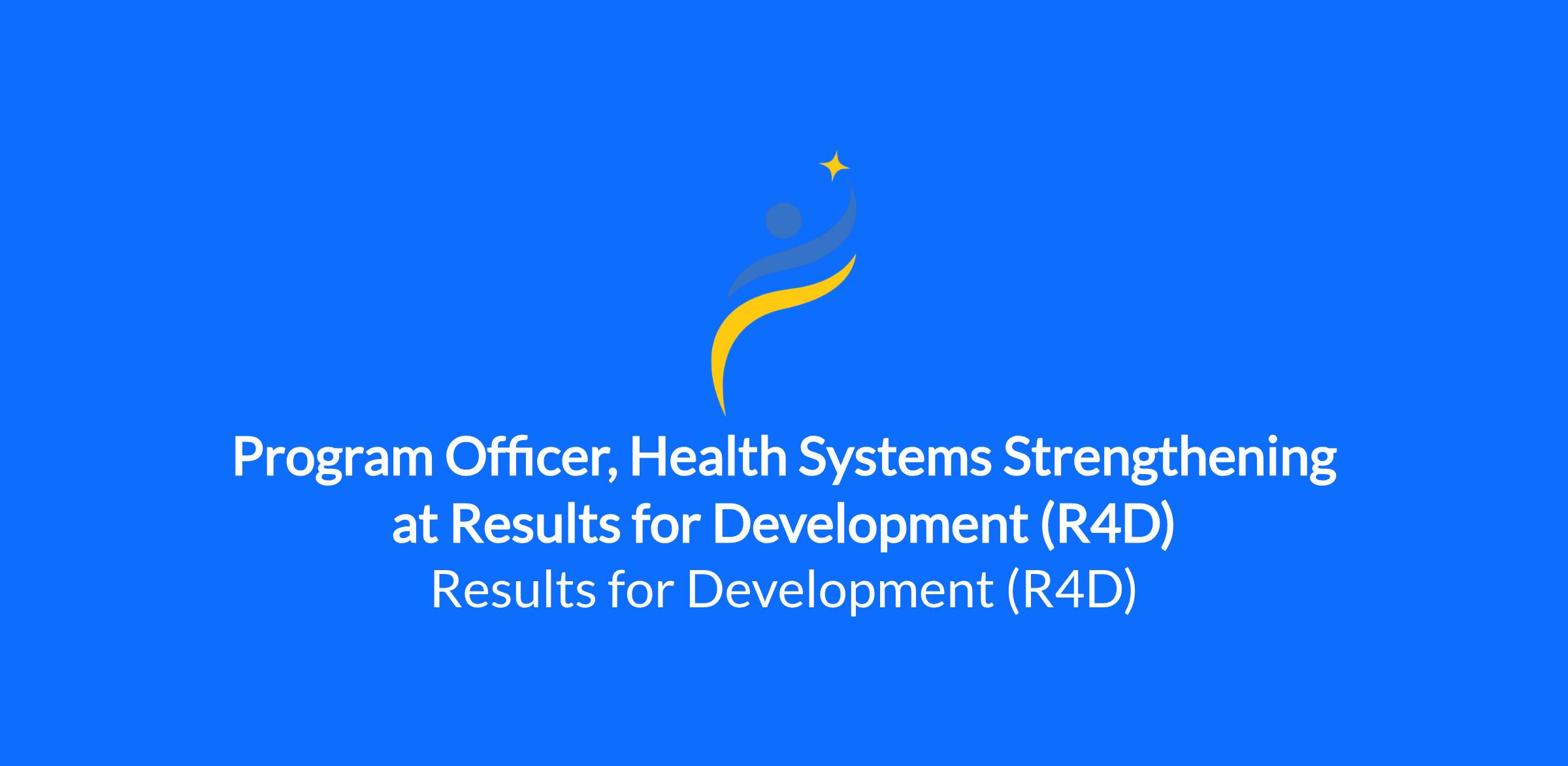 Program Officer, Health Systems Strengthening at Results for Development (R4D)

Results for Development (R4D)